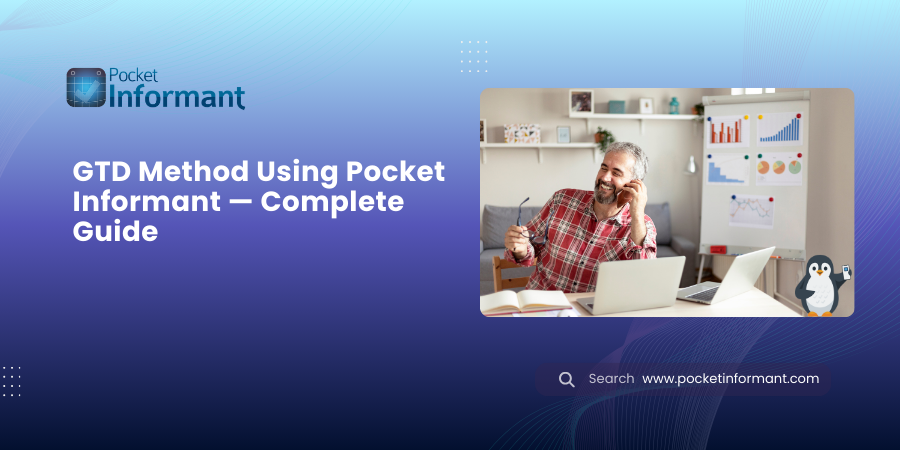 Pocket Informant

GTD Method Using Pocket Informant — Complete Guide

Search www.pocketinformant.com